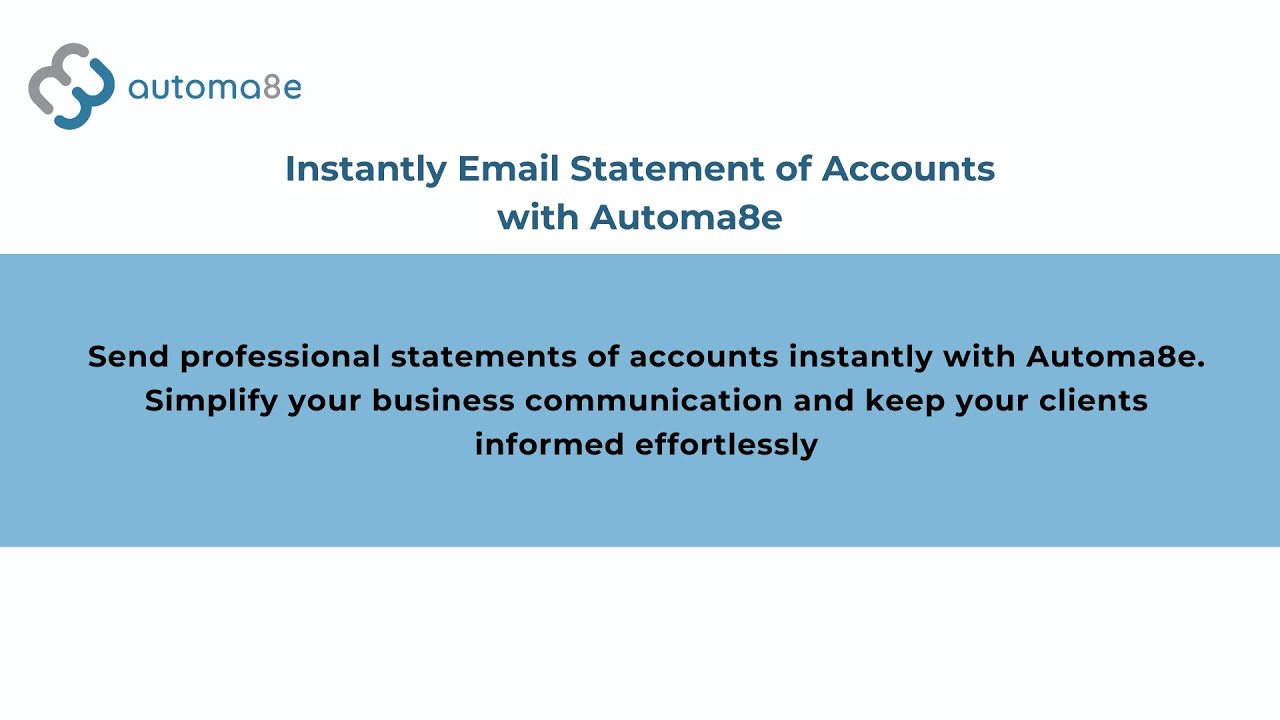 automa8e

Instantly Email Statement of Accounts with Automa8e

Send professional statements of accounts instantly with Automa8e. Simplify your business communication and keep your clients informed effortlessly